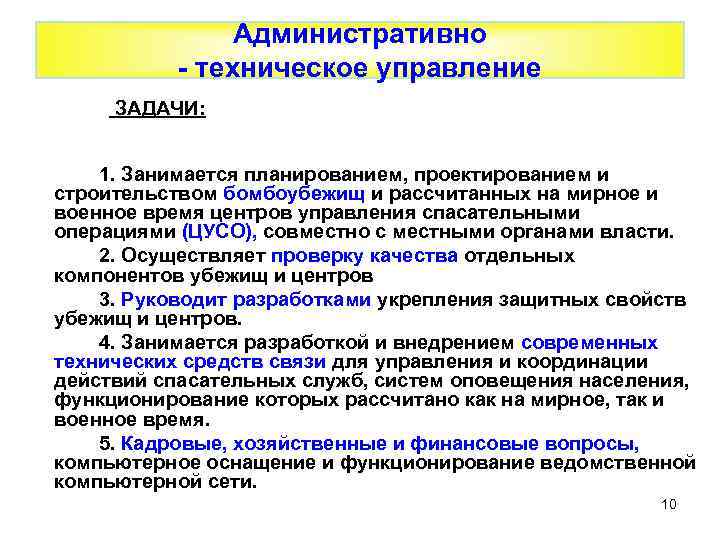 Административно
- техническое управление

ЗАДАЧИ:

1. Занимается планированием, проектированием и строительством бомбоубежищ и рассчитанных на мирное и военное время центров управления спасательными операциями (ЦУСО), совместно с местными органами власти.

2. Осуществляет проверку качества отдельных компонентов убежищ и центров

3. Руководит разработками укрепления защитных свойств убежищ и центров.

4. Занимается разработкой и внедрением современных технических средств связи для управления и координации действий спасательных служб, систем оповещения населения, функционирование которых рассчитано как на мирное, так и военное время.

5. Кадровые, хозяйственные и финансовые вопросы, компьютерное оснащение и функционирование ведомственной компьютерной сети.

10